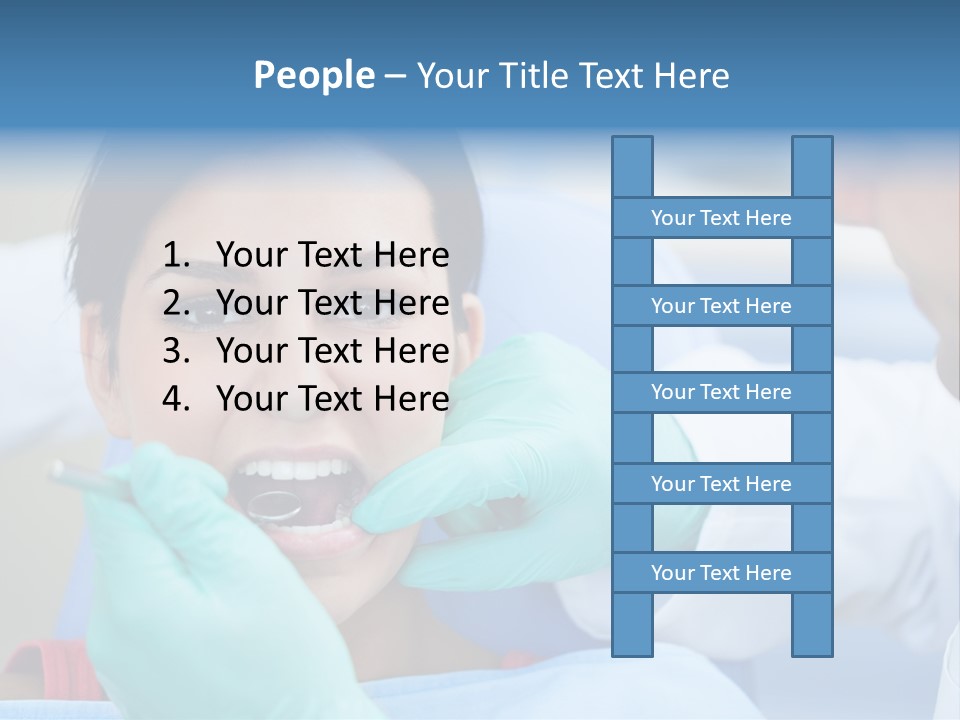 People – Your Title Text Here

1. Your Text Here
2. Your Text Here
3. Your Text Here
4. Your Text Here

Your Text Here

Your Text Here

Your Text Here

Your Text Here

Your Text Here